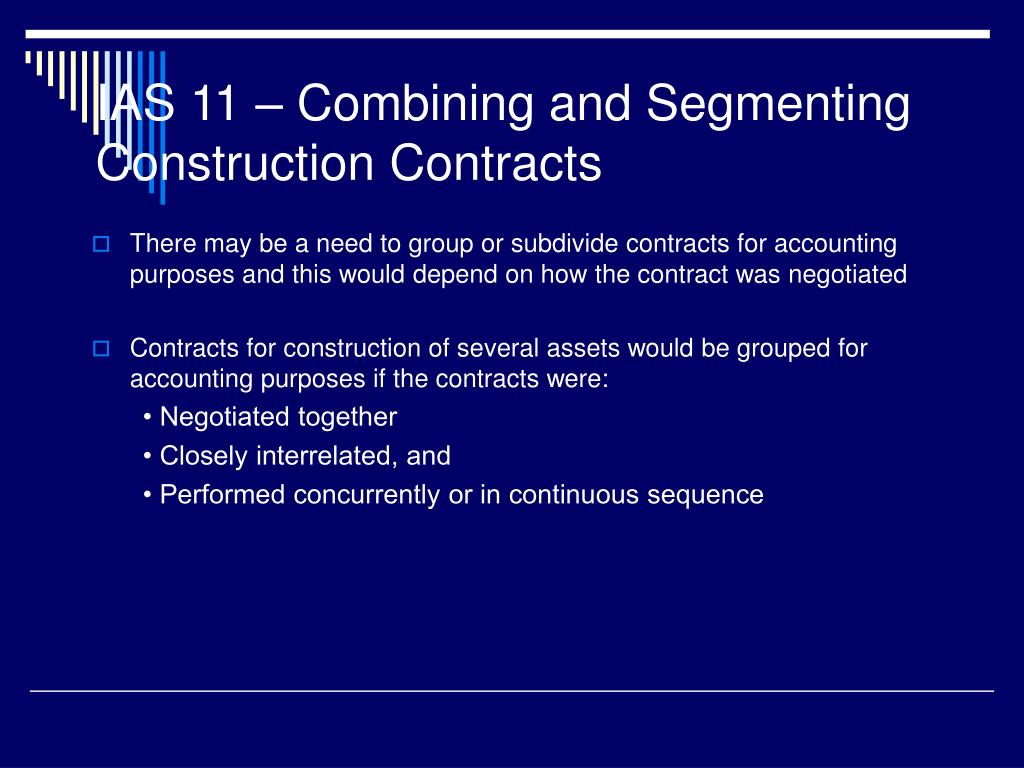 IAS 11 – Combining and Segmenting Construction Contracts

There may be a need to group or subdivide contracts for accounting purposes and this would depend on how the contract was negotiated

Contracts for construction of several assets would be grouped for accounting purposes if the contracts were:

• Negotiated together
• Closely interrelated, and
• Performed concurrently or in continuous sequence